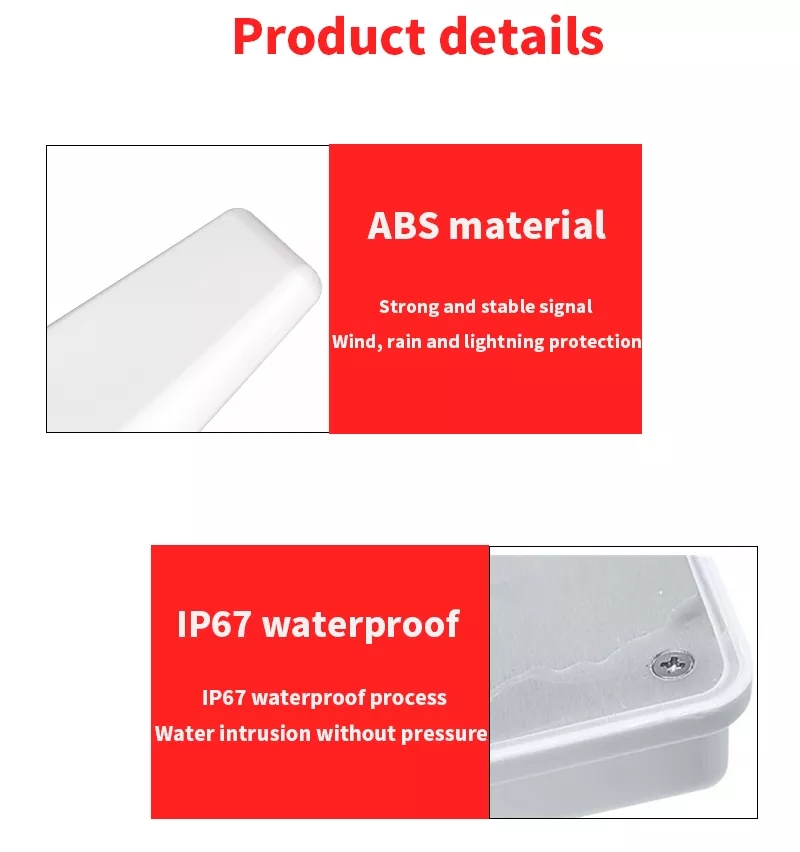 Product details

ABS material

Strong and stable signal
Wind, rain and lightning protection

IP67 waterproof

IP67 waterproof process
Water intrusion without pressure